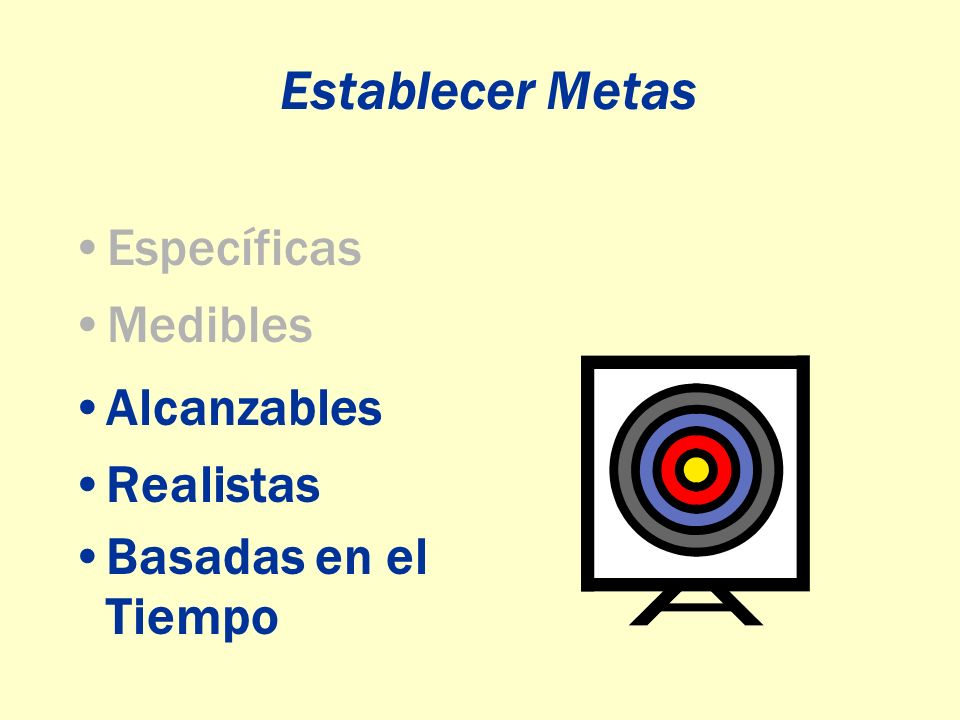 Establecer Metas

• Específicas
• Medibles
• Alcanzables
• Realistas
• Basadas en el Tiempo